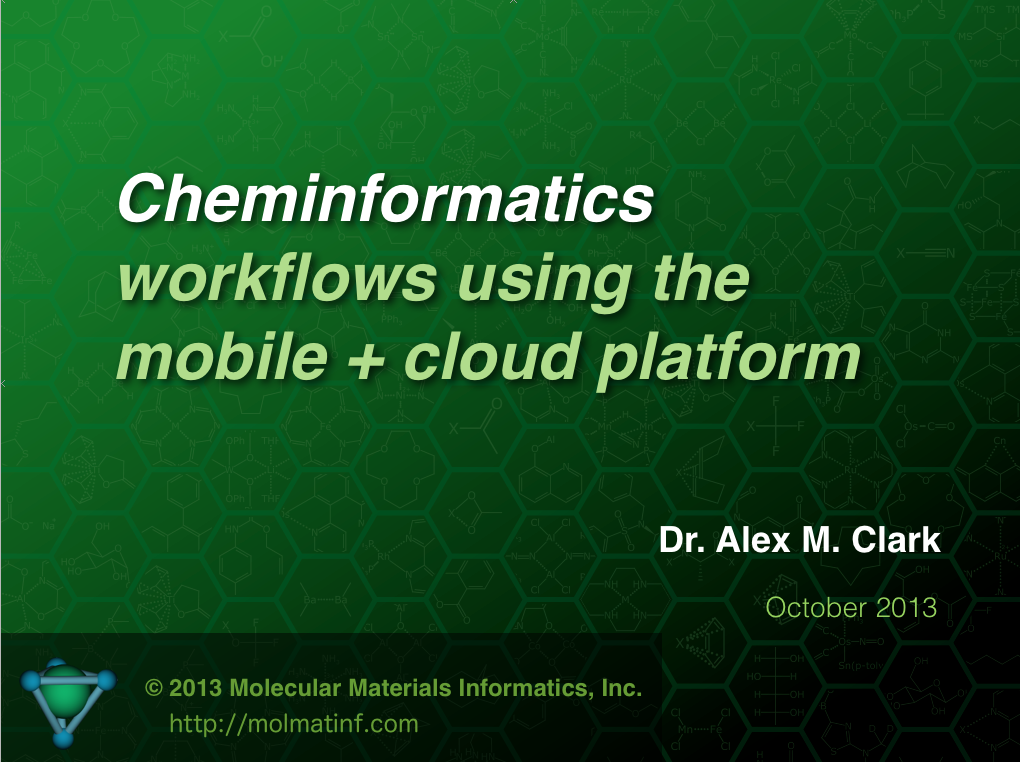 Cheminformatics workflows using the mobile + cloud platform

Dr. Alex M. Clark

October 2013

© 2013 Molecular Materials Informatics, Inc.
http://molmatinf.com